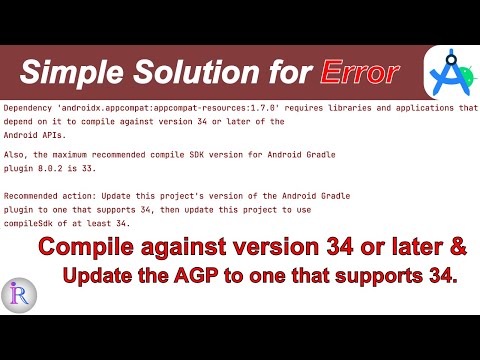 Simple Solution for Error

Dependency 'androidx.appcompat:appcompat-resources:1.7.0' requires libraries and applications that depend on it to compile against version 34 or later of the Android APIs.

Also, the maximum recommended compile SDK version for Android Gradle plugin 8.0.2 is 33.

Recommended action: Update this project's version of the Android Gradle plugin to one that supports 34, then update this project to use compileSdk of at least 34.

Compile against version 34 or later &
Update the AGP to one that supports 34.

iR